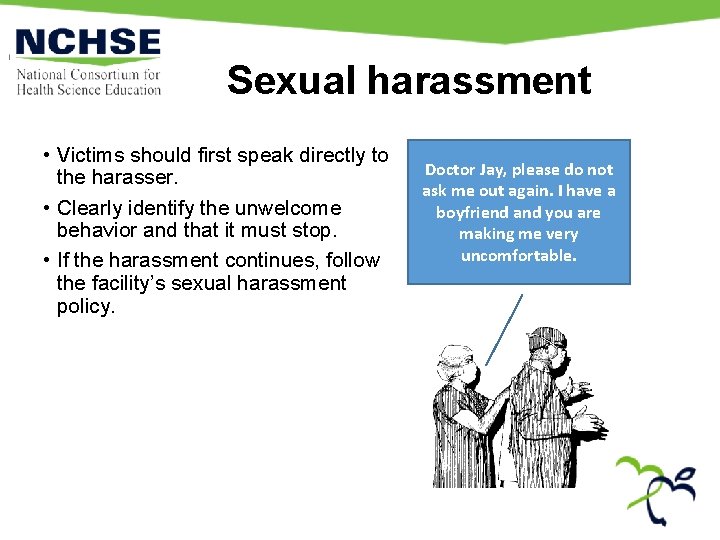 NCHSE
National Consortium for Health Science Education

Sexual harassment

• Victims should first speak directly to the harasser.
• Clearly identify the unwelcome behavior and that it must stop.
• If the harassment continues, follow the facility's sexual harassment policy.

Doctor Jay, please do not ask me out again. I have a boyfriend and you are making me very uncomfortable.